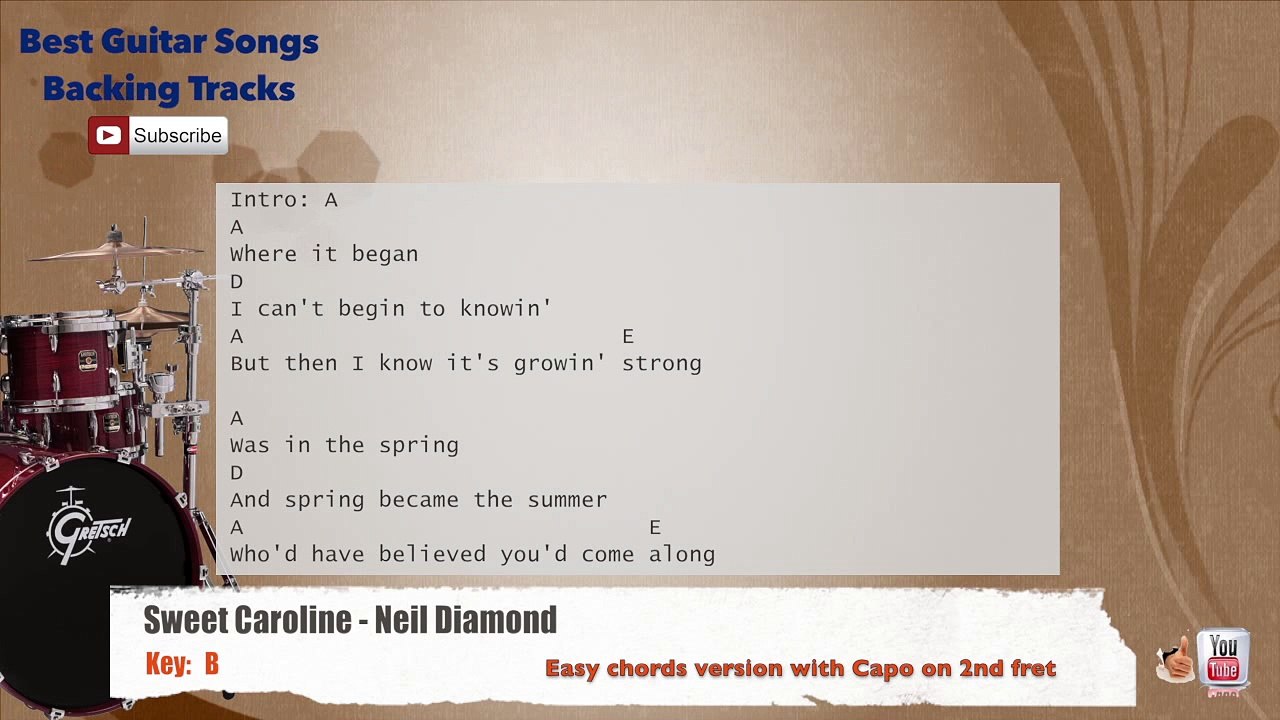 Best Guitar Songs
Backing Tracks

Subscribe

Intro: A
A
Where it began
D
I can't begin to knowin'
A E
But then I know it's growin' strong

A
Was in the spring
D
And spring became the summer
A E
Who'd have believed you'd come along

GRETSCH

Sweet Caroline - Neil Diamond
Key: B
Easy chords version with Capo on 2nd fret

You Tube